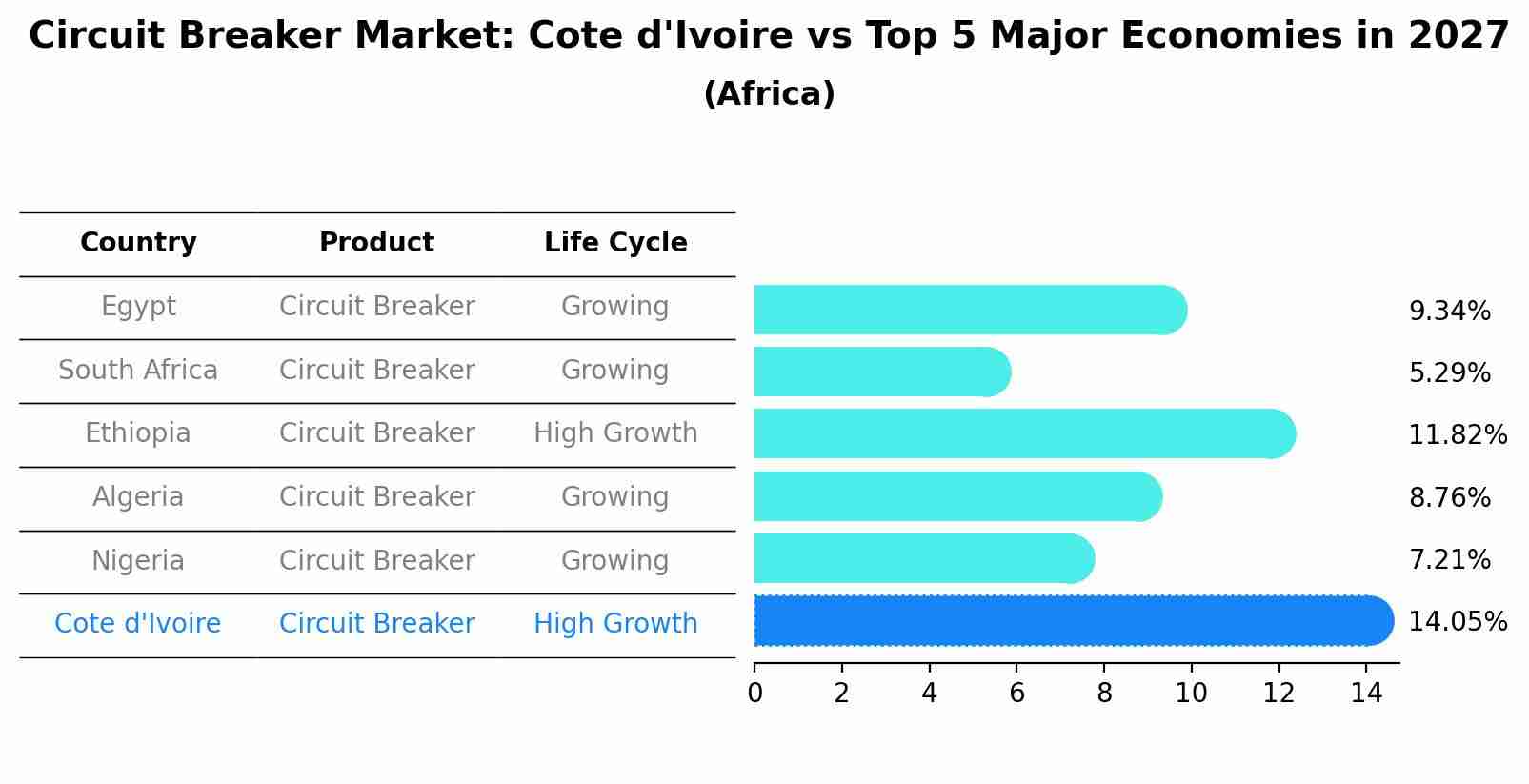 Circuit Breaker Market: Cote d'Ivoire vs Top 5 Major Economies in 2027
(Africa)

| Country | Product | Life Cycle |
|---|---|---|
| Egypt | Circuit Breaker | Growing |
| South Africa | Circuit Breaker | Growing |
| Ethiopia | Circuit Breaker | High Growth |
| Algeria | Circuit Breaker | Growing |
| Nigeria | Circuit Breaker | Growing |
| Cote d'Ivoire | Circuit Breaker | High Growth |

9.34%
5.29%
11.82%
8.76%
7.21%
14.05%

0 2 4 6 8 10 12 14